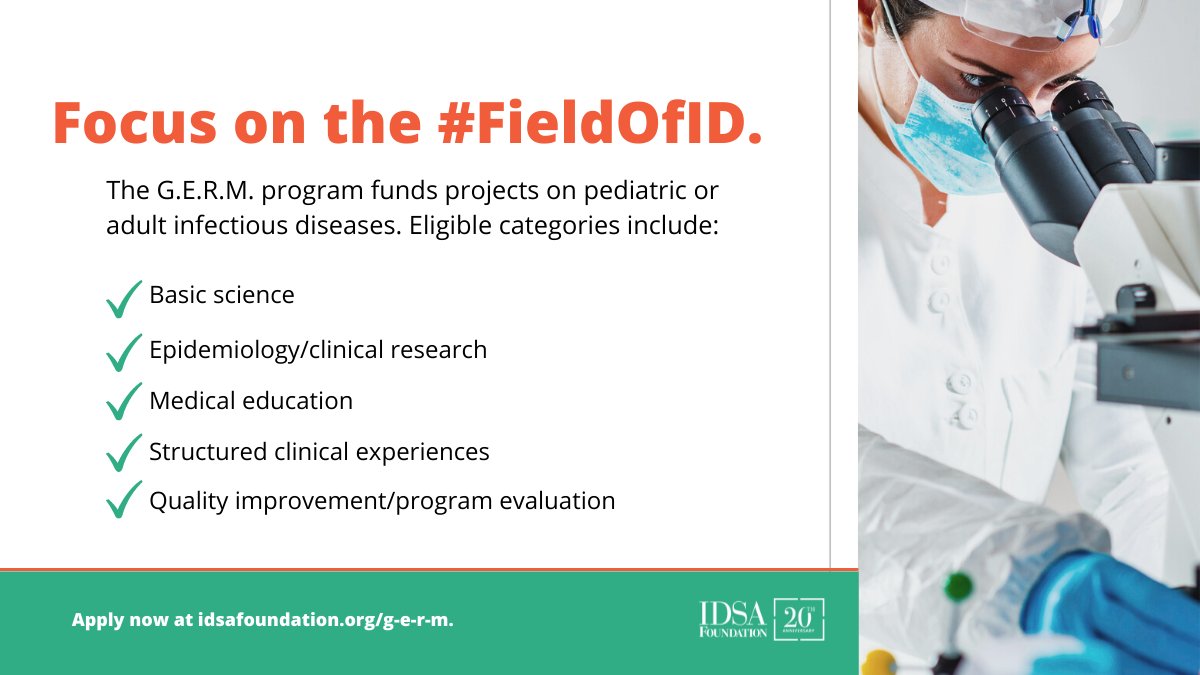 Focus on the #FieldOfID.

The G.E.R.M. program funds projects on pediatric or adult infectious diseases. Eligible categories include:

Basic science

Epidemiology/clinical research

Medical education

Structured clinical experiences

Quality improvement/program evaluation

Apply now at idsafoundation.org/g-e-r-m.

IDSA FOUNDATION 20TH ANNIVERSARY